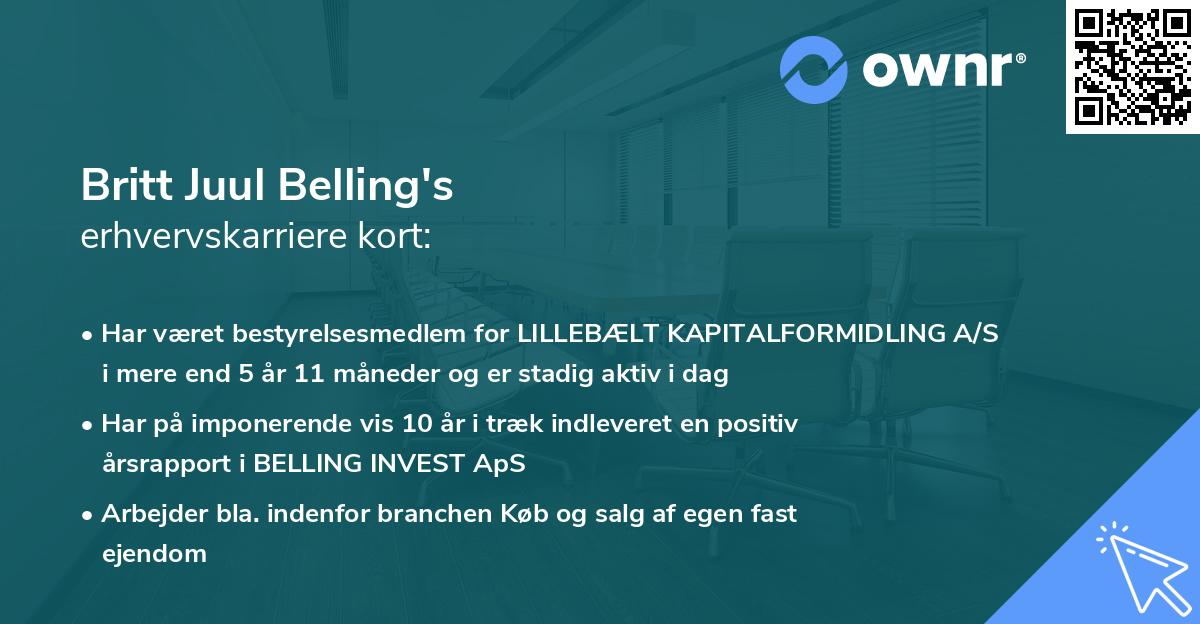 ownr®

Britt Juul Belling's
erhvervskarriere kort:

• Har været bestyrelsesmedlem for LILLEBÆLT KAPITALFORMIDLING A/S i mere end 5 år 11 måneder og er stadig aktiv i dag

• Har på imponerende vis 10 år i træk indleveret en positiv årsrapport i BELLING INVEST ApS

• Arbejder bla. indenfor branchen Køb og salg af egen fast ejendom